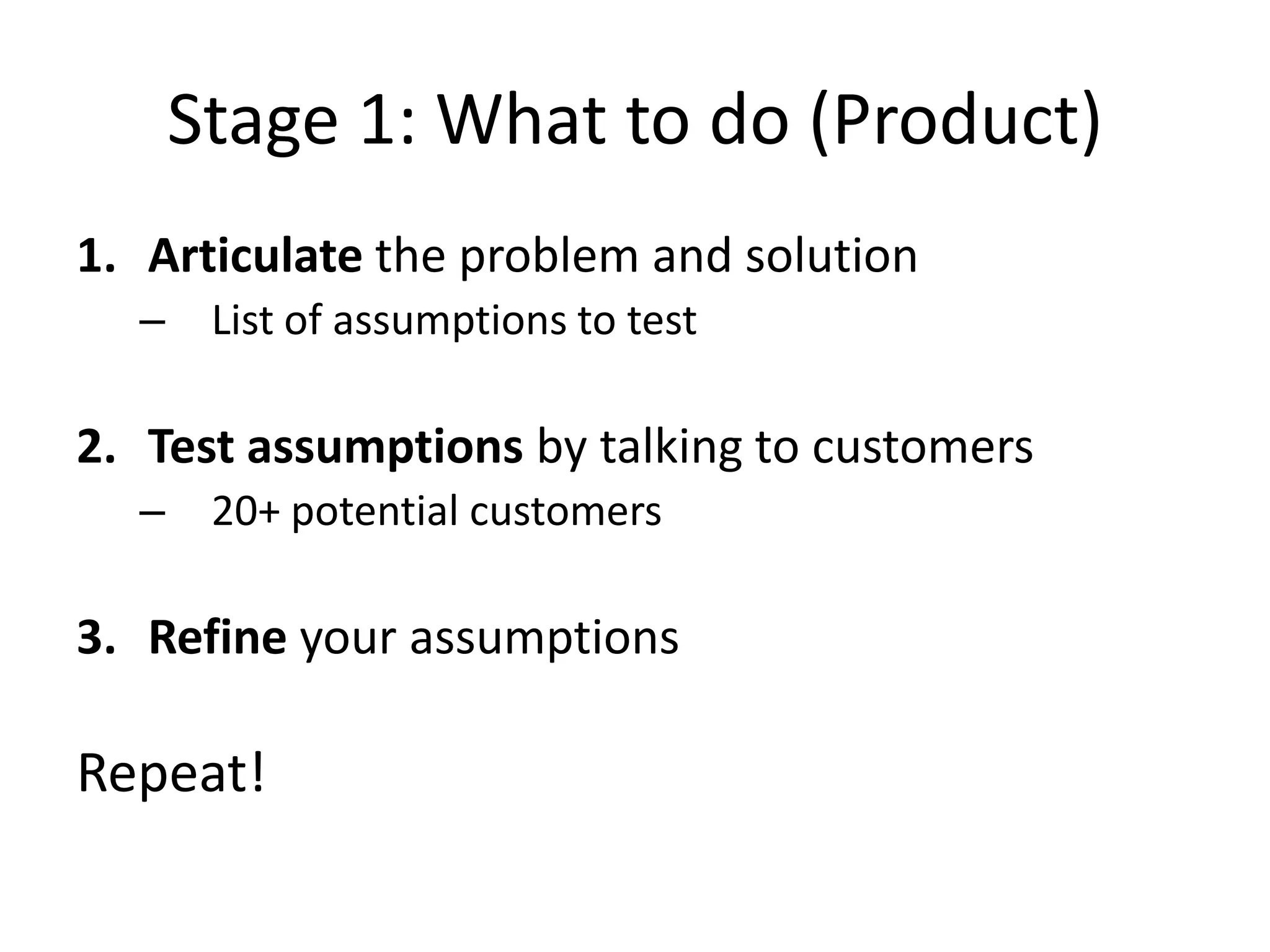 Stage 1: What to do (Product)

1. Articulate the problem and solution
– List of assumptions to test

2. Test assumptions by talking to customers
– 20+ potential customers

3. Refine your assumptions

Repeat!